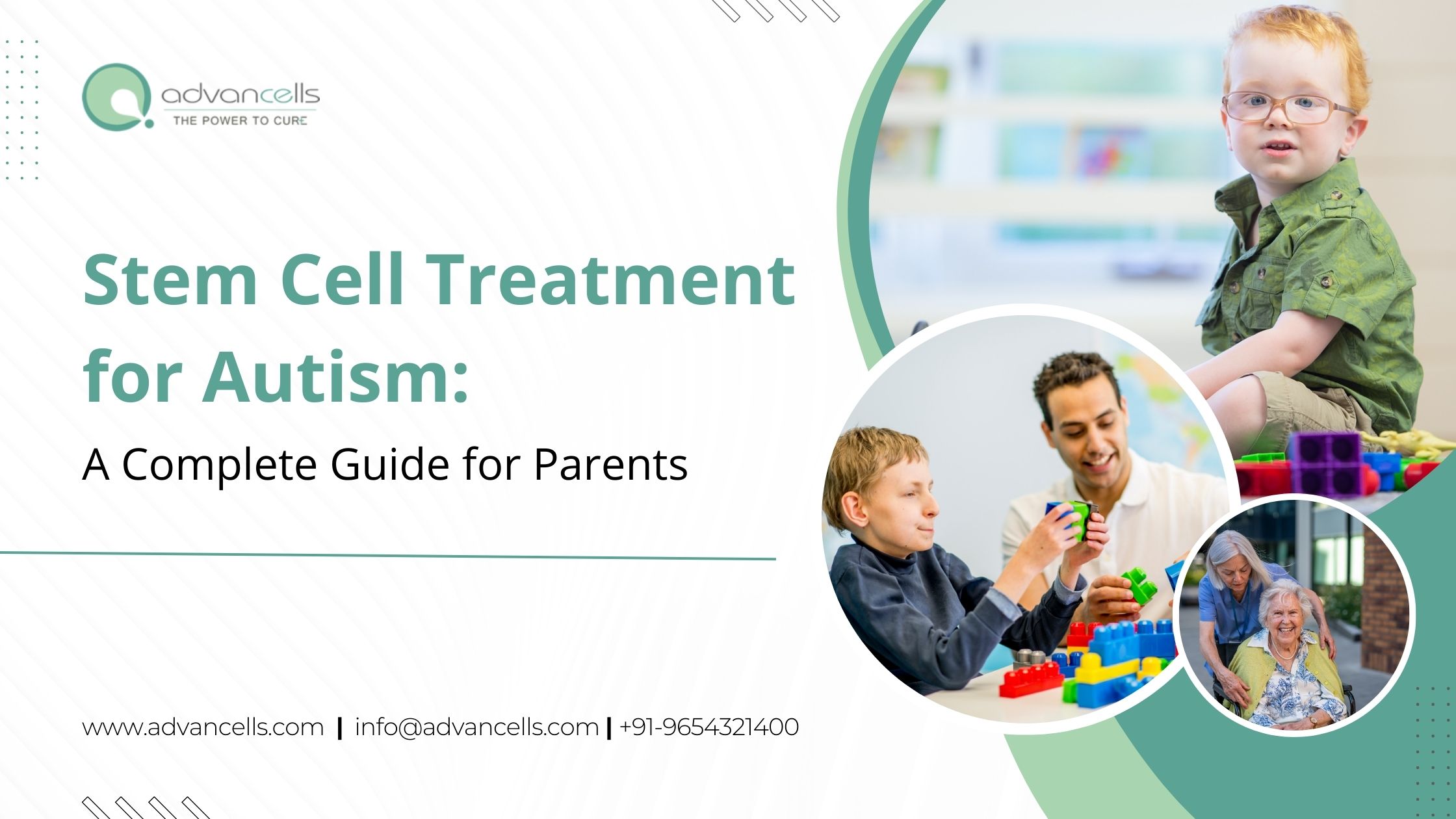 advancells
THE POWER TO CURE

Stem Cell Treatment for Autism:

A Complete Guide for Parents

www.advancells.com | info@advancells.com | +91-9654321400